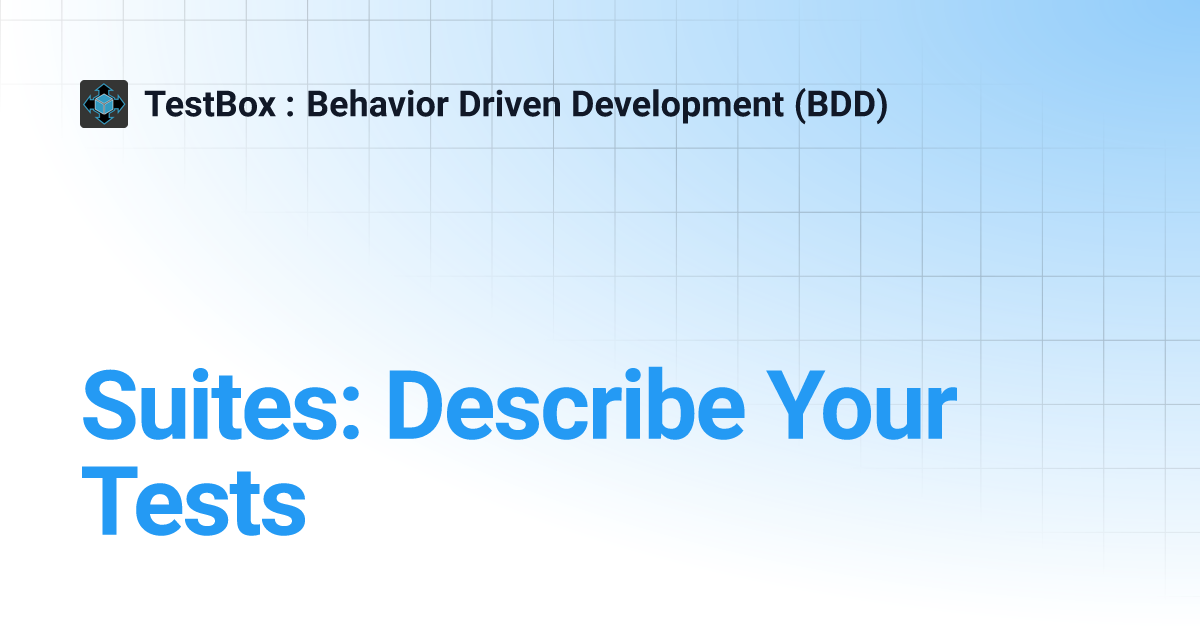 TestBox : Behavior Driven Development (BDD)

Suites: Describe Your Tests